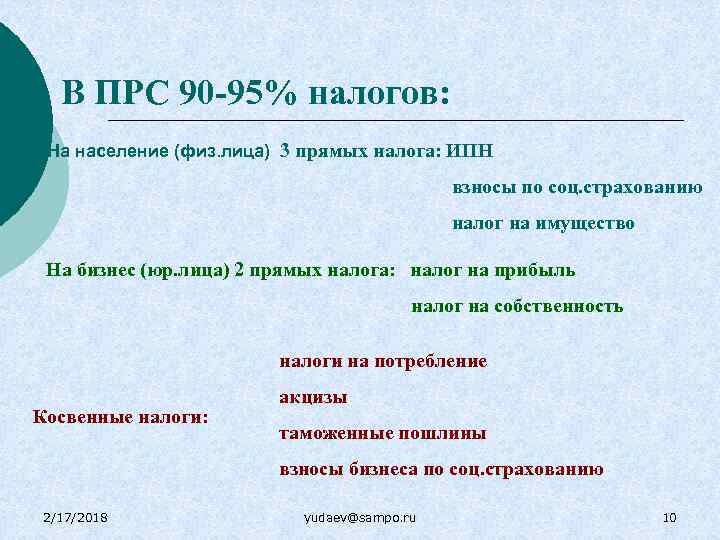 В ПРС 90-95% налогов:

На население (физ.лица) 3 прямых налога: ИПН

взносы по соц.страхованию

налог на имущество

На бизнес (юр.лица) 2 прямых налога: налог на прибыль

налог на собственность

Косвенные налоги:

налоги на потребление

акцизы

таможенные пошлины

взносы бизнеса по соц.страхованию

2/17/2018

yudaev@sampo.ru

10